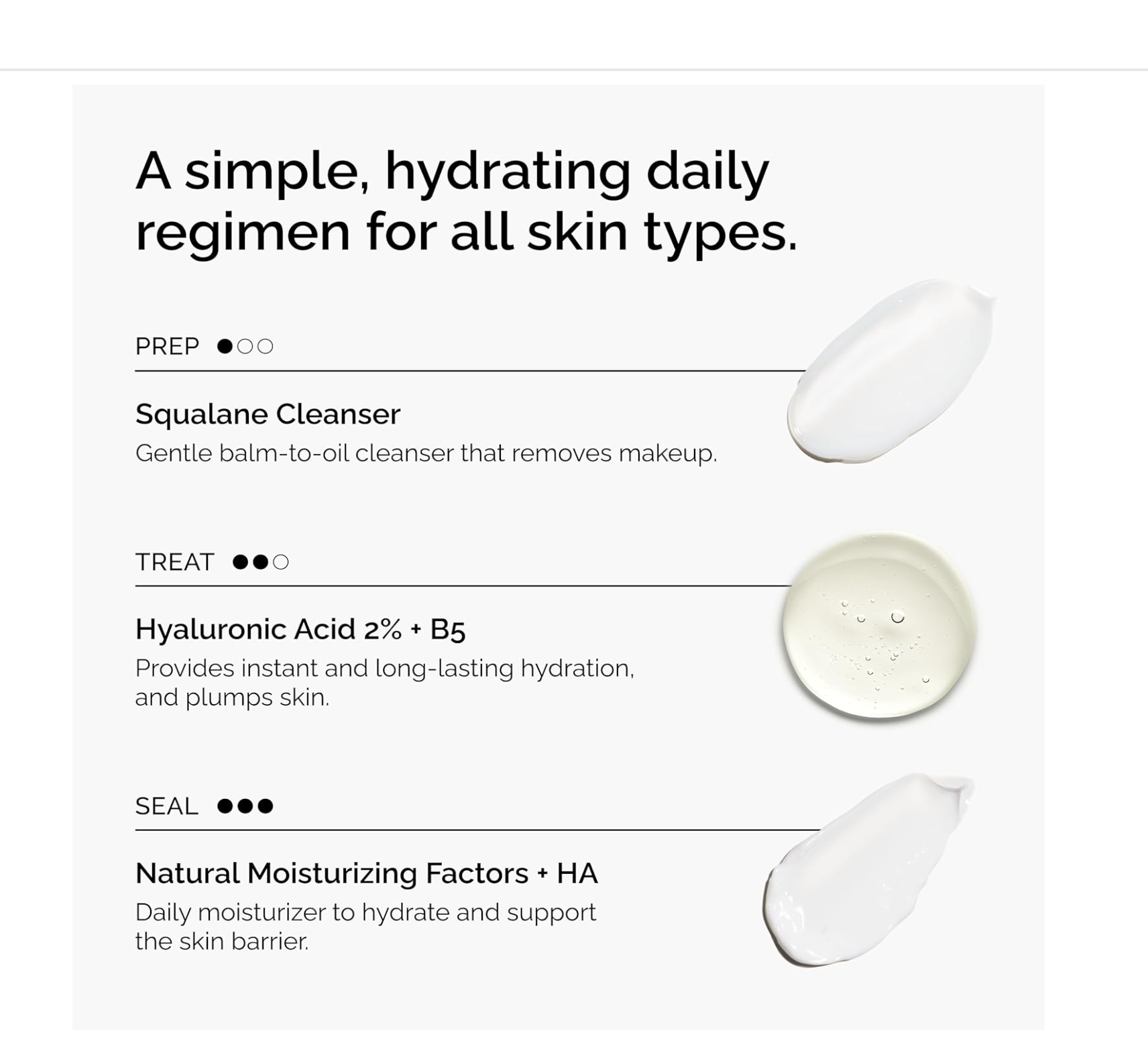 A simple, hydrating daily regimen for all skin types.

PREP ●○○

Squalane Cleanser
Gentle balm-to-oil cleanser that removes makeup.

TREAT ●●○

Hyaluronic Acid 2% + B5
Provides instant and long-lasting hydration, and plumps skin.

SEAL ●●●

Natural Moisturizing Factors + HA
Daily moisturizer to hydrate and support the skin barrier.